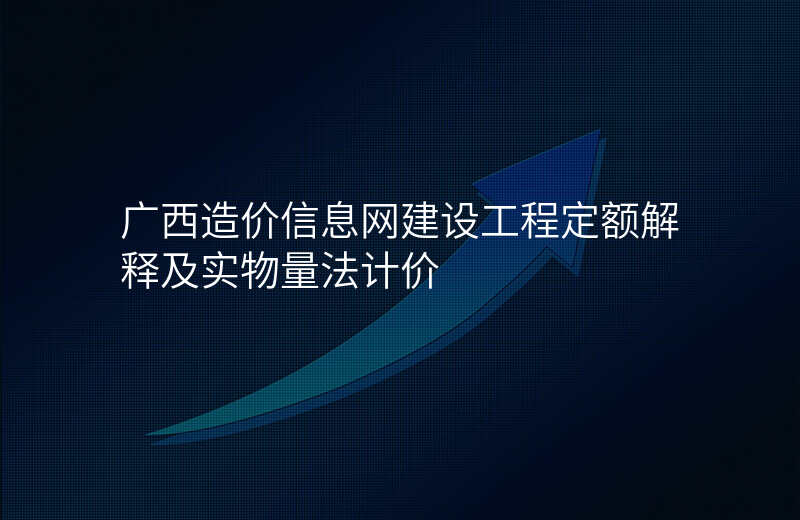 广西造价信息网建设工程定额解释及实物量法计价